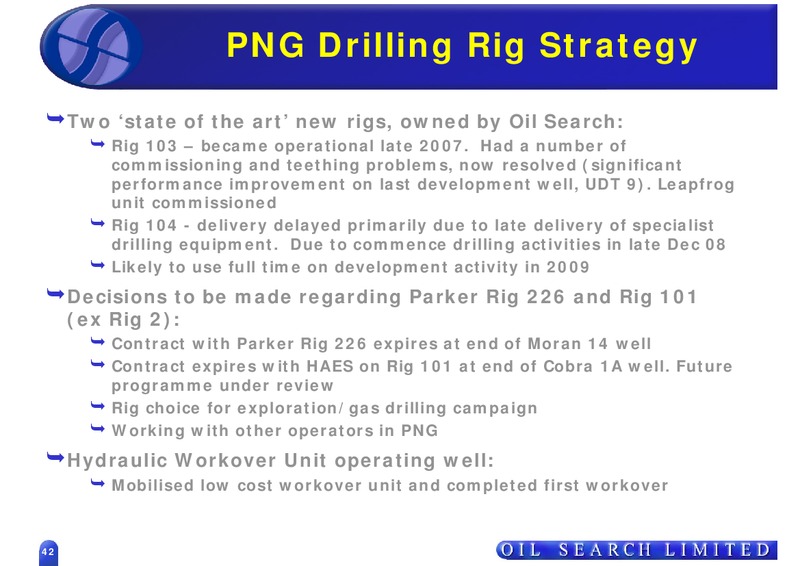 PNG Drilling Rig Strategy

Two ‘state of the art’ new rigs, owned by Oil Search:

Rig 103 – became operational late 2007. Had a number of commissioning and teething problems, now resolved (significant performance improvement on last development well, UDT 9). Leapfrog unit commissioned

Rig 104 - delivery delayed primarily due to late delivery of specialist drilling equipment. Due to commence drilling activities in late Dec 08

Likely to use full time on development activity in 2009

Decisions to be made regarding Parker Rig 226 and Rig 101 (ex Rig 2):

Contract with Parker Rig 226 expires at end of Moran 14 well

Contract expires with HAES on Rig 101 at end of Cobra 1A well. Future programme under review

Rig choice for exploration/gas drilling campaign

Working with other operators in PNG

Hydraulic Workover Unit operating well:

Mobilised low cost workover unit and completed first workover

42

OIL SEARCH LIMITED